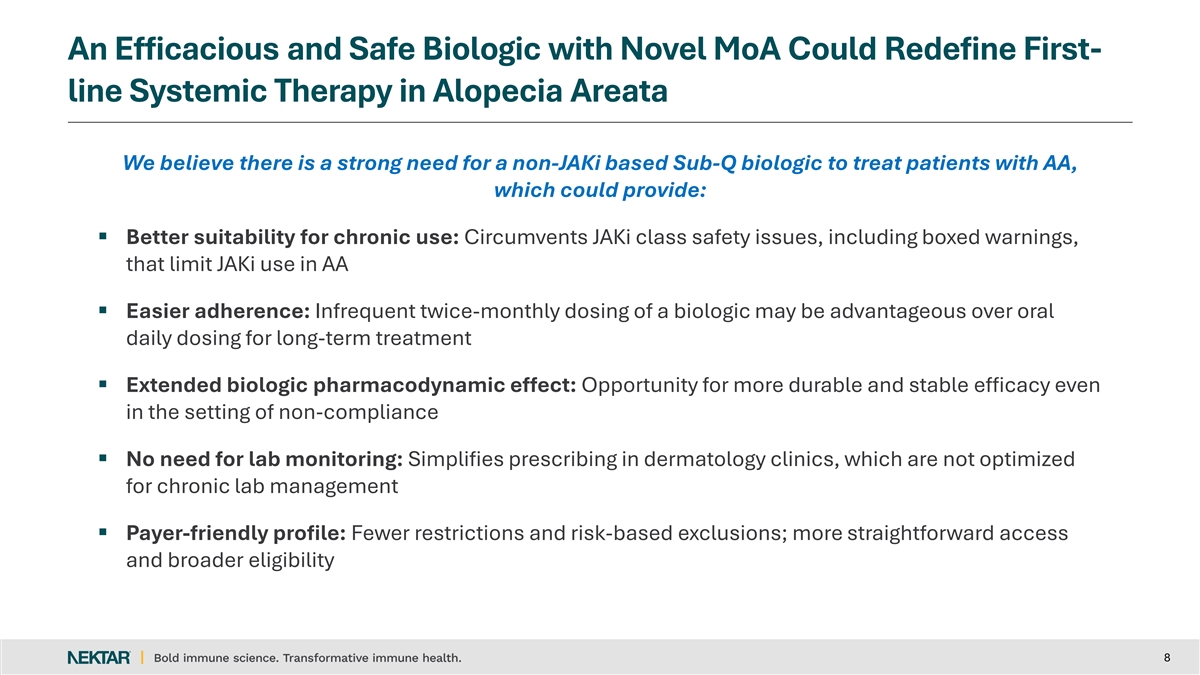 An Efficacious and Safe Biologic with Novel MoA Could Redefine First-line Systemic Therapy in Alopecia Areata

We believe there is a strong need for a non-JAKi based Sub-Q biologic to treat patients with AA, which could provide:

▪ Better suitability for chronic use: Circumvents JAKi class safety issues, including boxed warnings, that limit JAKi use in AA

▪ Easier adherence: Infrequent twice-monthly dosing of a biologic may be advantageous over oral daily dosing for long-term treatment

▪ Extended biologic pharmacodynamic effect: Opportunity for more durable and stable efficacy even in the setting of non-compliance

▪ No need for lab monitoring: Simplifies prescribing in dermatology clinics, which are not optimized for chronic lab management

▪ Payer-friendly profile: Fewer restrictions and risk-based exclusions; more straightforward access and broader eligibility

NEKTAR | Bold immune science. Transformative immune health.

8